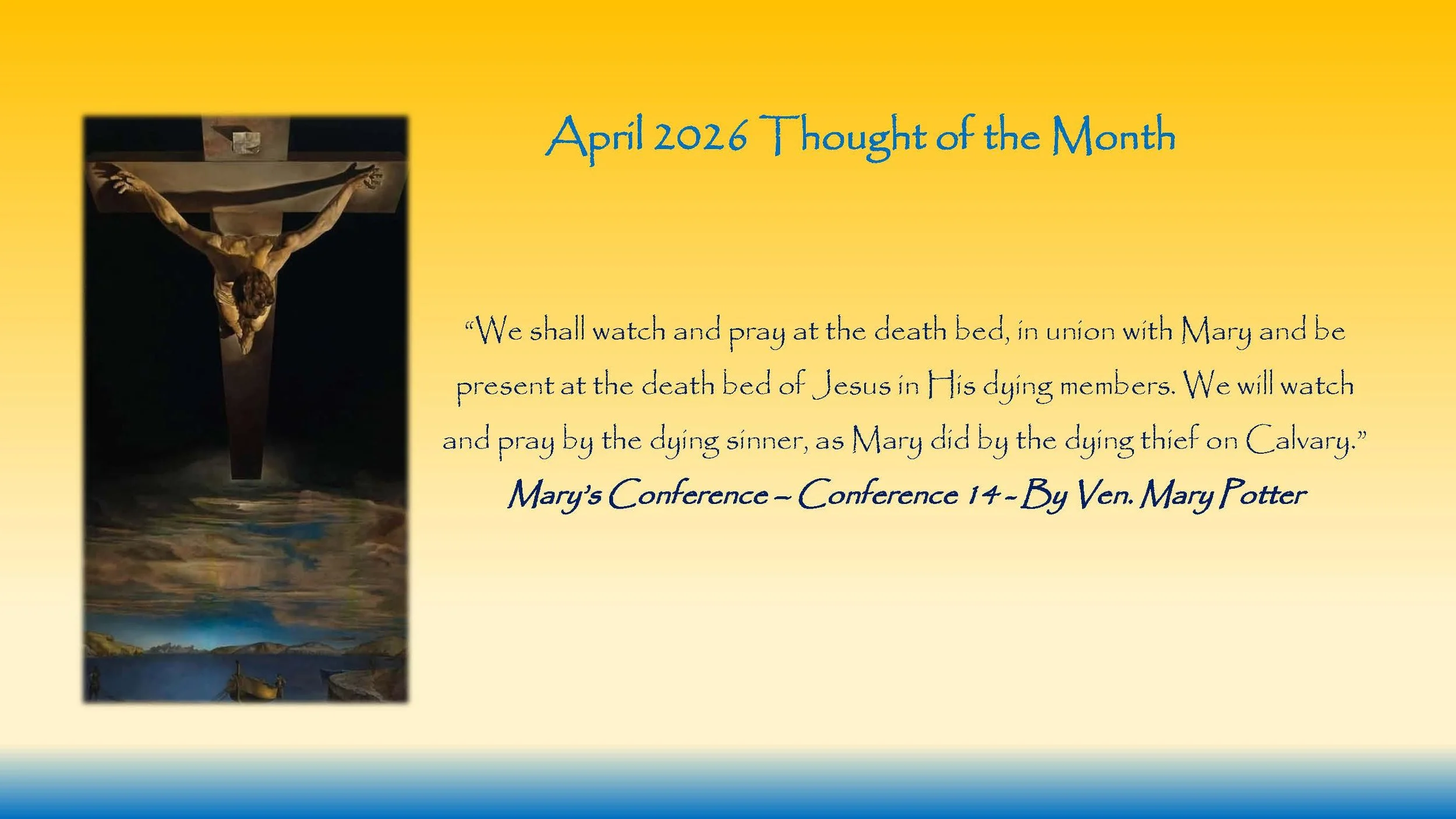 April 2026 Thought of the Month

“We shall watch and pray at the death bed, in union with Mary and be present at the death bed of Jesus in His dying members. We will watch and pray by the dying sinner, as Mary did by the dying thief on Calvary.”

Mary’s Conference – Conference 14 - By Ven. Mary Potter